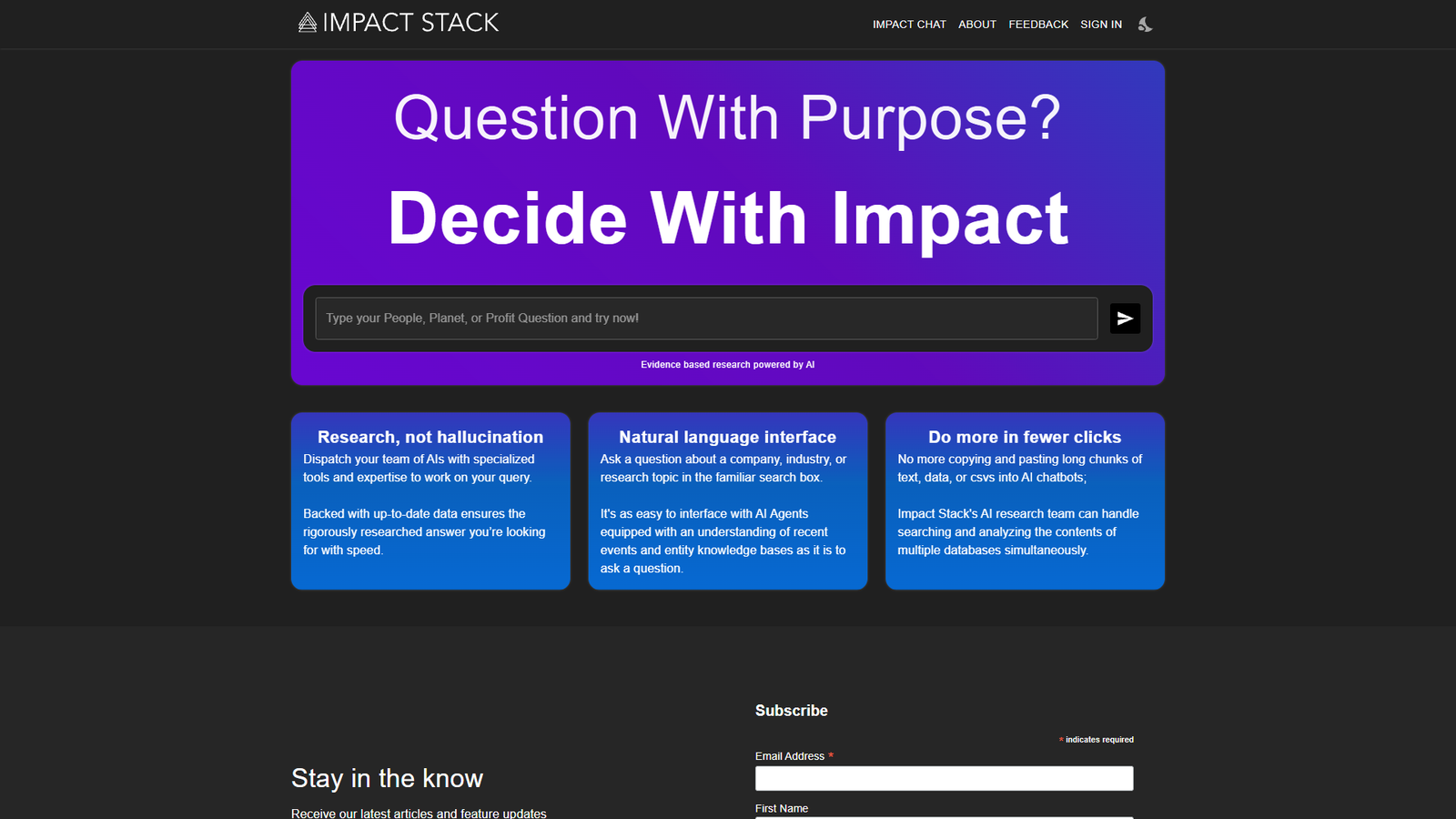 IMPACT STACK

IMPACT CHAT ABOUT FEEDBACK SIGN IN

Question With Purpose?

Decide With Impact

Type your People, Planet, or Profit Question and try now!

Evidence based research powered by AI

Research, not hallucination

Dispatch your team of AIs with specialized tools and expertise to work on your query.

Backed with up-to-date data ensures the rigorously researched answer you're looking for with speed.

Natural language interface

Ask a question about a company, industry, or research topic in the familiar search box.

It's as easy to interface with AI Agents equipped with an understanding of recent events and entity knowledge bases as it is to ask a question.

Do more in fewer clicks

No more copying and pasting long chunks of text, data, or csvs into AI chatbots;

Impact Stack's AI research team can handle searching and analyzing the contents of multiple databases simultaneously.

Stay in the know

Receive our latest articles and feature updates

Subscribe

* indicates required

Email Address *

First Name